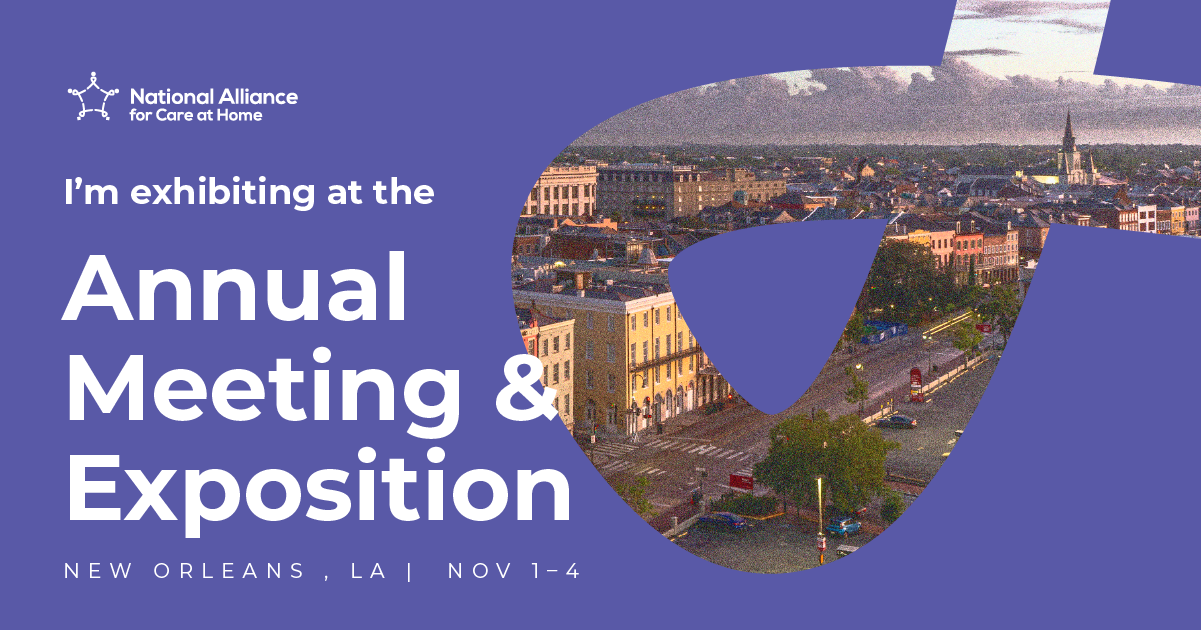 National Alliance for Care at Home

I'm exhibiting at the

Annual Meeting & Exposition

NEW ORLEANS , LA | NOV 1–4